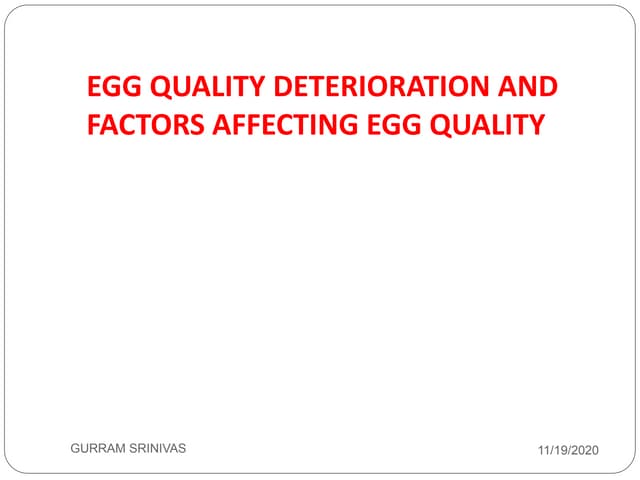 EGG QUALITY DETERIORATION AND FACTORS AFFECTING EGG QUALITY

GURRAM SRINIVAS

11/19/2020